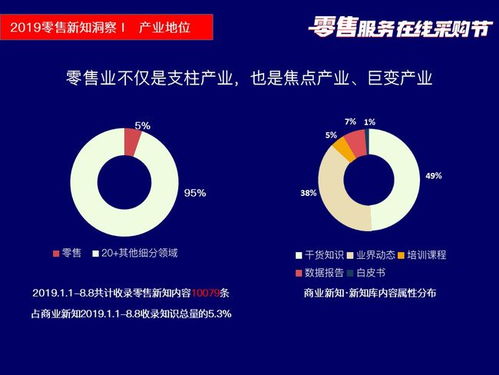 2019零售新知洞察 I 产业地位

零售服务在线采购节

零售业不仅是支柱产业，也是焦点产业、巨变产业

5%

95%

零售 20+其他细分领域

2019.1.1–8.8共计收录零售新知内容10079条

占商业新知2019.1.1–8.8收录知识总量的5.3%

7% 1%

5%

49%

38%

干货知识 业界动态 培训课程

数据报告 白皮书

商业新知·新知库内容属性分布